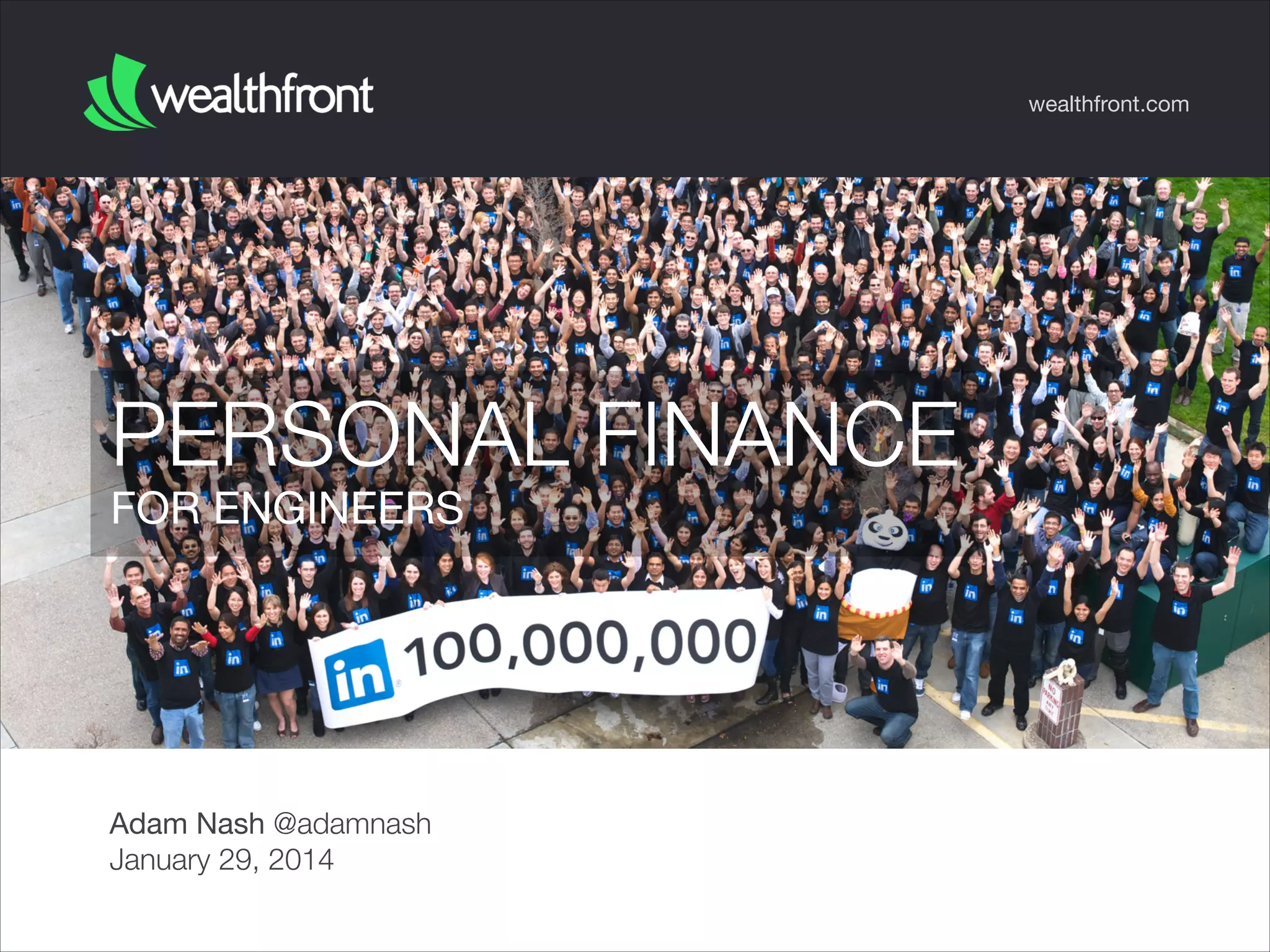 wealthfront

wealthfront.com

PERSONAL FINANCE
FOR ENGINEERS

in 100,000,000

NO PARKING ANY TIME

Adam Nash @adamnash
January 29, 2014